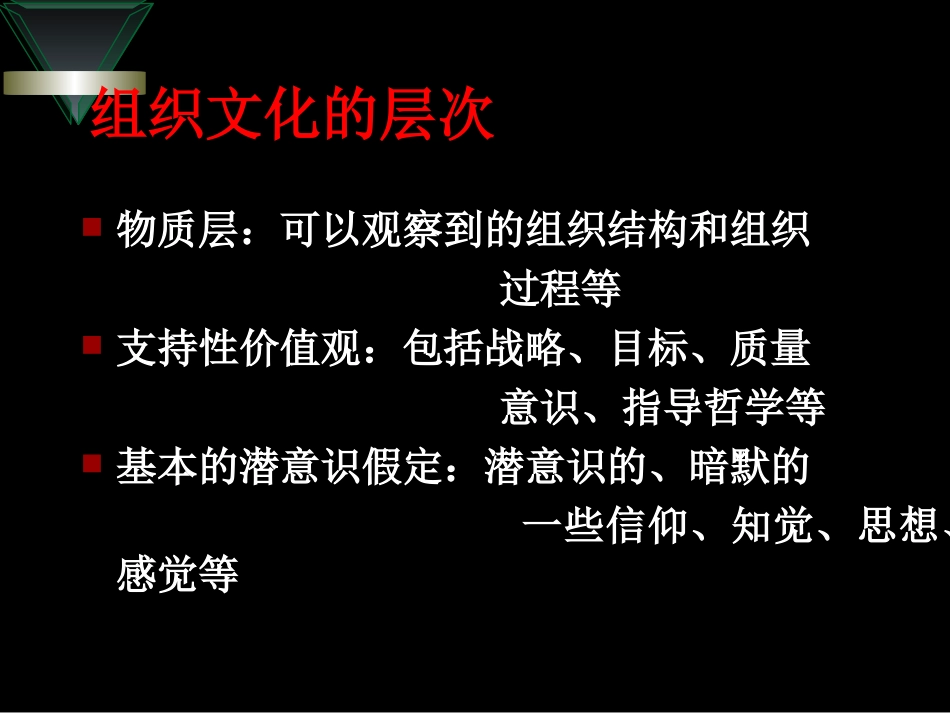 组织文化的层次

物质层：可以观察到的组织结构和组织过程等

支持性价值观：包括战略、目标、质量意识、指导哲学等

基本的潜意识假定：潜意识的、暗默的一些信仰、知觉、思想、感觉等